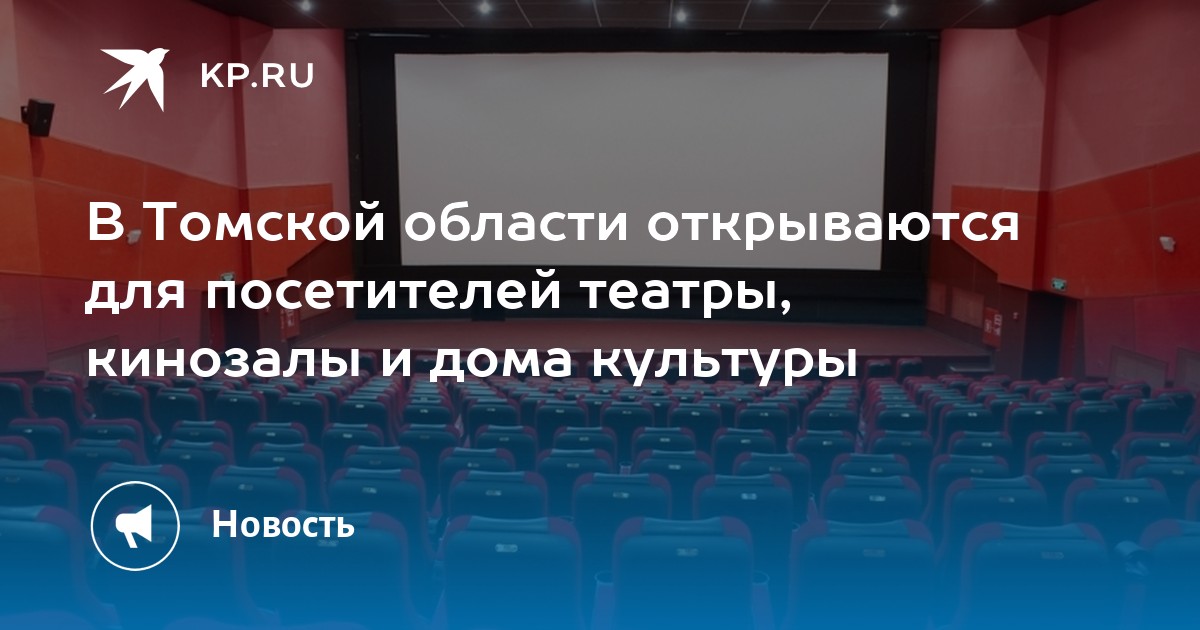 KP.RU

В Томской области открываются для посетителей театры, кинозалы и дома культуры

Новость